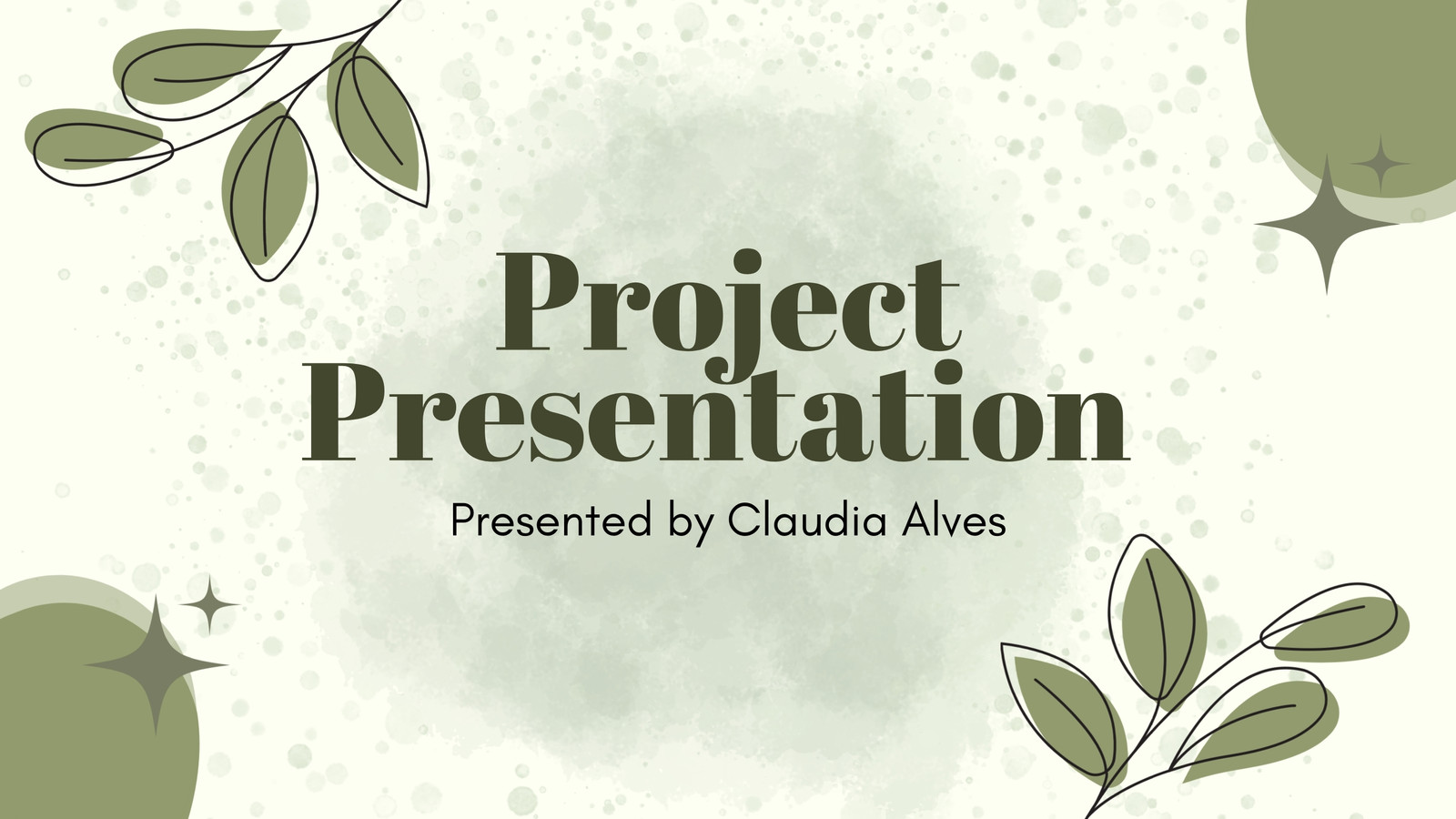 Project Presentation

Presented by Claudia Alves